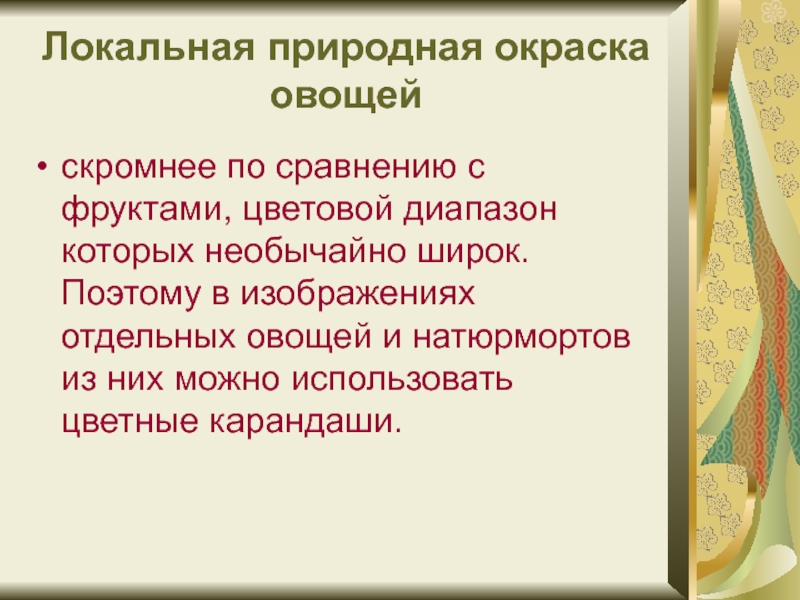 Локальная природная окраска овощей

• скромнее по сравнению с фруктами, цветовой диапазон которых необычайно широк. Поэтому в изображениях отдельных овощей и натюрмортов из них можно использовать цветные карандаши.